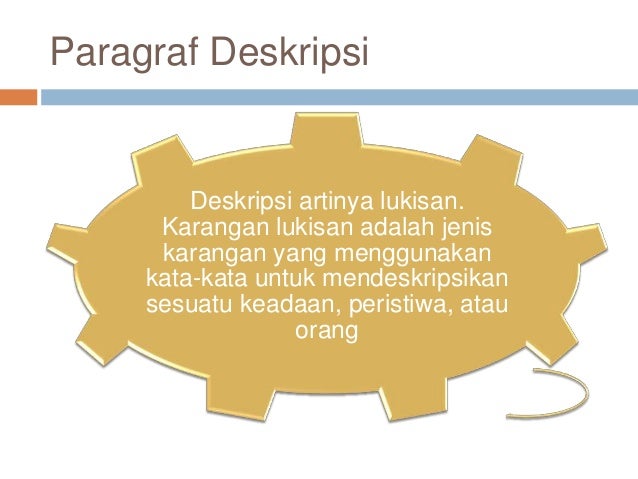 Paragraf Deskripsi

Deskripsi artinya lukisan. Karangan lukisan adalah jenis karangan yang menggunakan kata-kata untuk mendeskripsikan sesuatu keadaan, peristiwa, atau orang